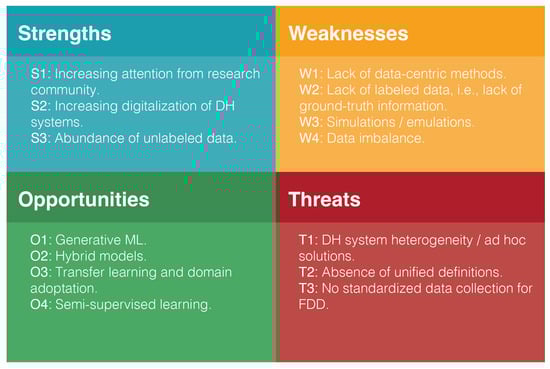 Strengths

S1: Increasing attention from research community.
S2: Increasing digitalization of DH systems.
S3: Abundance of unlabeled data.

Weaknesses

W1: Lack of data-centric methods.
W2: Lack of labeled data, i.e., lack of ground-truth information.
W3: Simulations / emulations.
W4: Data imbalance.

Opportunities

O1: Generative ML.
O2: Hybrid models.
O3: Transfer learning and domain adoptation.
O4: Semi-supervised learning.

Threats

T1: DH system heterogeneity / ad hoc solutions.
T2: Absence of unified definitions.
T3: No standardized data collection for FDD.